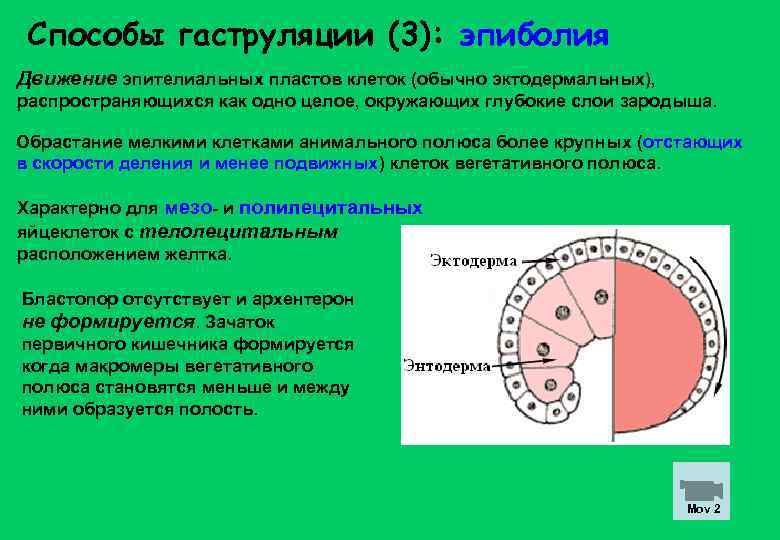 Способы гаструляции (3): эпиболия

Движение эпителиальных пластов клеток (обычно эктодермальных), распространяющихся как одно целое, окружающих глубокие слои зародыша.

Обрастание мелкими клетками анимального полюса более крупных (отстающих в скорости деления и менее подвижных) клеток вегетативного полюса.

Характерно для мезо- и полилецитальных яйцеклеток с телолецитальным расположением желтка.

Бластопор отсутствует и архентерон не формируется. Зачаток первичного кишечника формируется когда макромеры вегетативного полюса становятся меньше и между ними образуется полость.

Эктодерма

Энтодерма

Mov 2